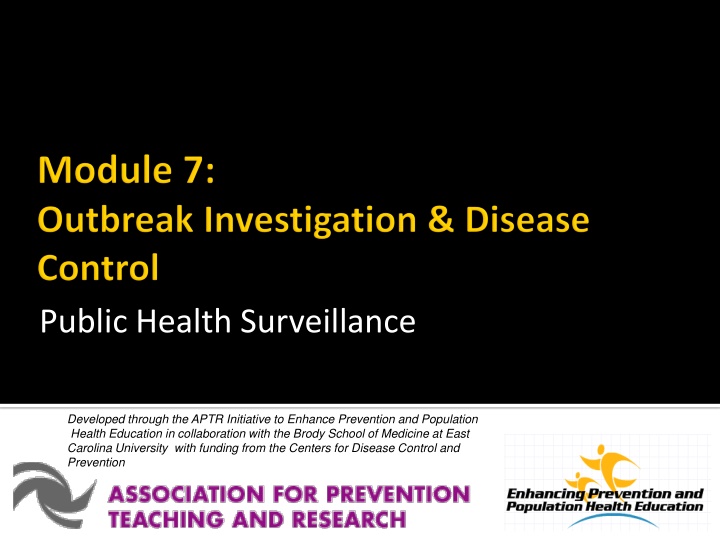 Module 7:
Outbreak Investigation & Disease Control

Public Health Surveillance

Developed through the APTR Initiative to Enhance Prevention and Population Health Education in collaboration with the Brody School of Medicine at East Carolina University with funding from the Centers for Disease Control and Prevention

ASSOCIATION FOR PREVENTION TEACHING AND RESEARCH

Enhancing Prevention and Population Health Education